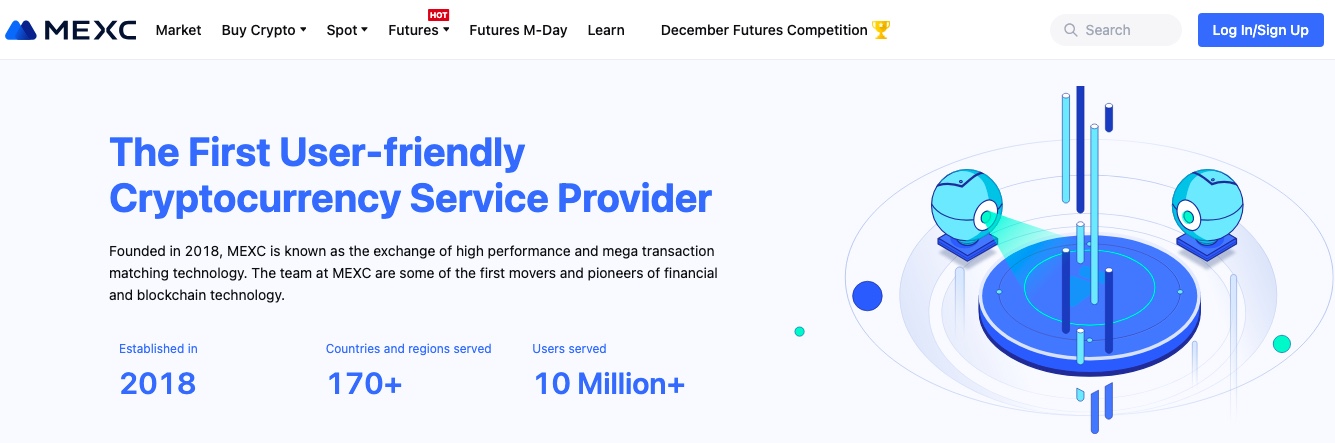 MEXC Market Buy Crypto Spot Futures HOT Futures M-Day Learn December Futures Competition

Search Log In/Sign Up

The First User-friendly Cryptocurrency Service Provider

Founded in 2018, MEXC is known as the exchange of high performance and mega transaction matching technology. The team at MEXC are some of the first movers and pioneers of financial and blockchain technology.

Established in
2018

Countries and regions served
170+

Users served
10 Million+